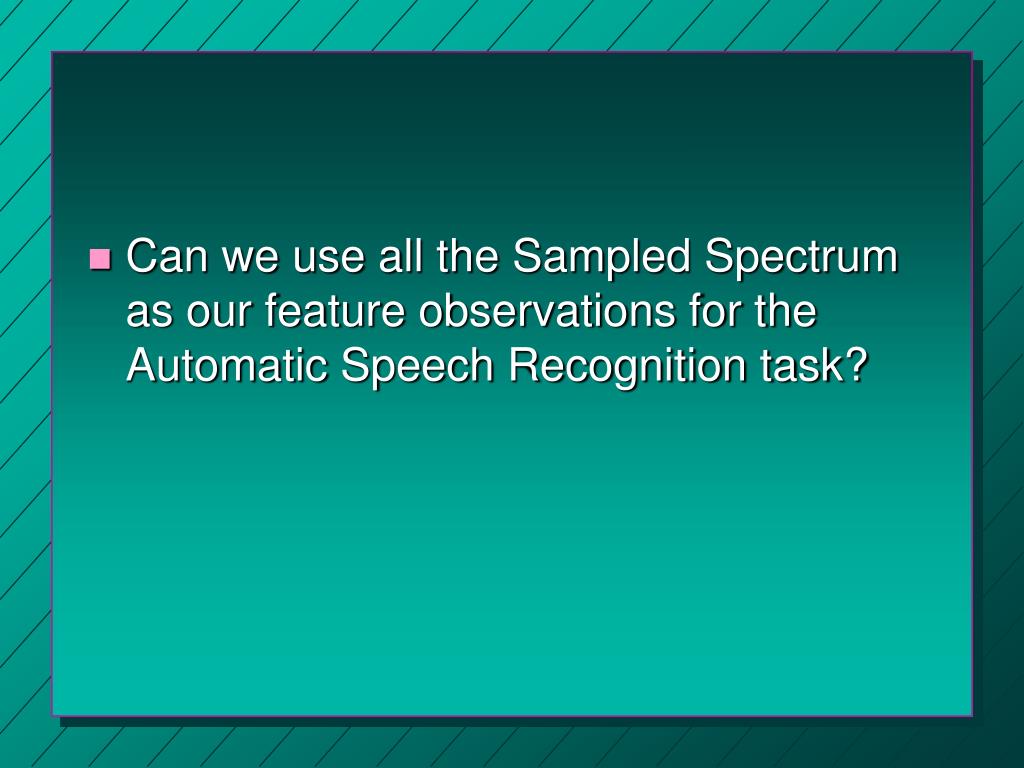 Can we use all the Sampled Spectrum as our feature observations for the Automatic Speech Recognition task?